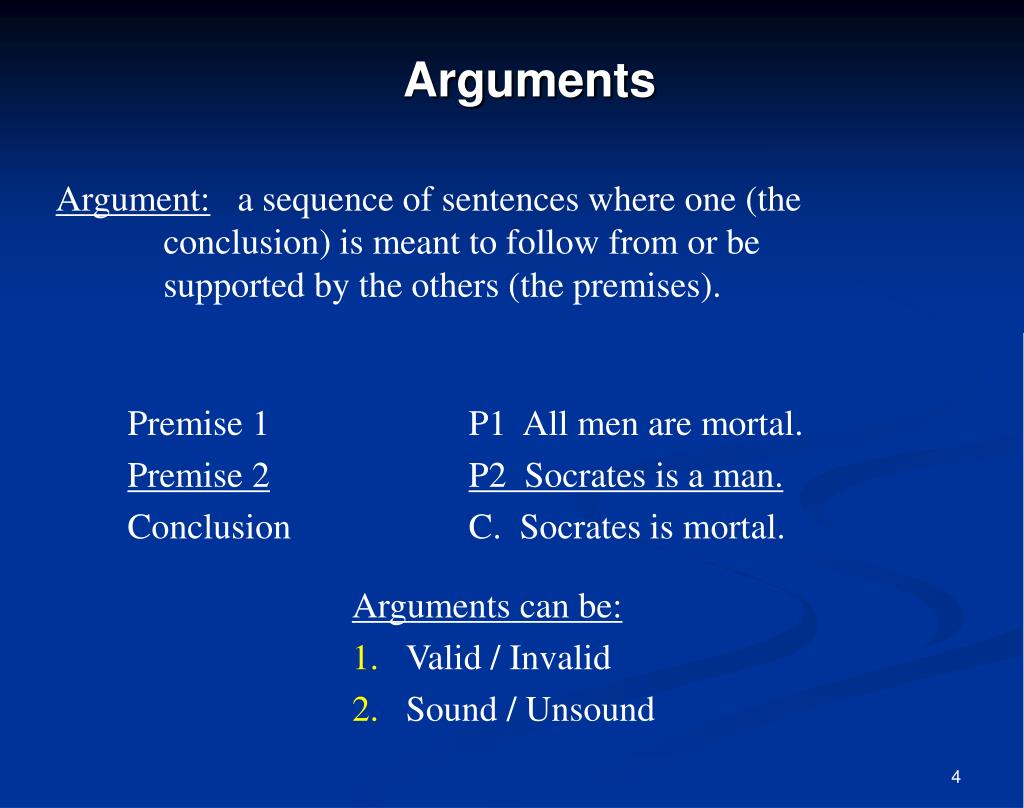 Arguments

Argument: a sequence of sentences where one (the conclusion) is meant to follow from or be supported by the others (the premises).

Premise 1
Premise 2
Conclusion

P1 All men are mortal.
P2 Socrates is a man.
C. Socrates is mortal.

Arguments can be:
1. Valid / Invalid
2. Sound / Unsound

4